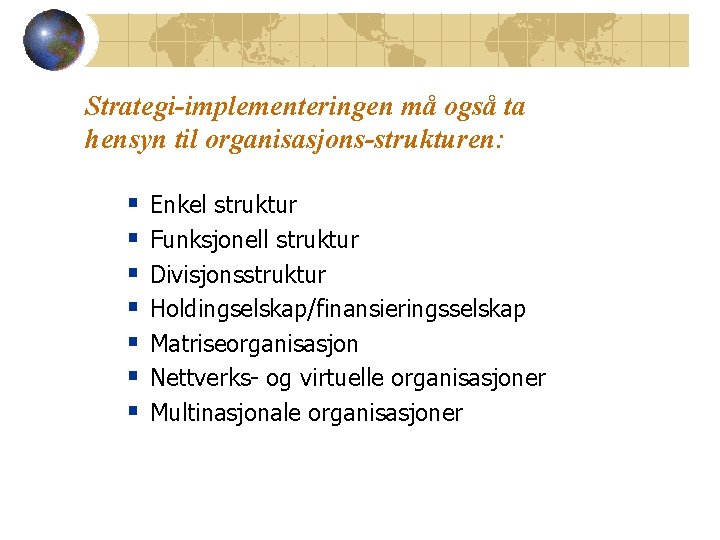 Strategi-implementeringen må også ta hensyn til organisasjons-strukturen:

- Enkel struktur
- Funksjonell struktur
- Divisjonsstruktur
- Holdingselskap/finansieringsselskap
- Matriseorganisasjon
- Nettverks- og virtuelle organisasjoner
- Multinasjonale organisasjoner